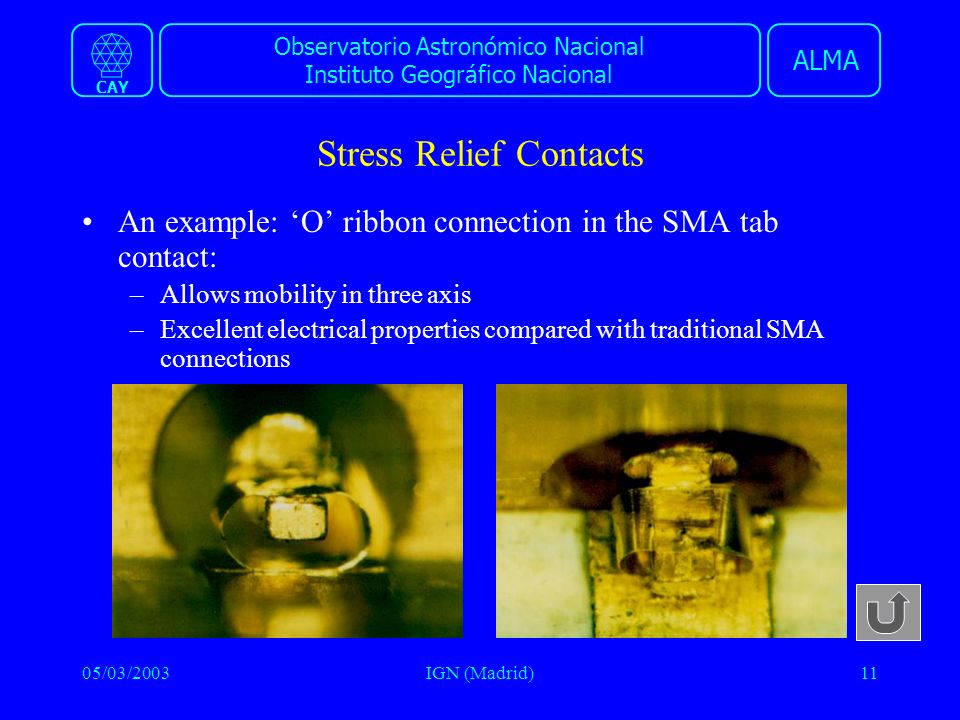 CAY

Observatorio Astronómico Nacional
Instituto Geográfico Nacional

ALMA

Stress Relief Contacts

• An example: ‘O’ ribbon connection in the SMA tab contact:
– Allows mobility in three axis
– Excellent electrical properties compared with traditional SMA connections

05/03/2003
IGN (Madrid)
11